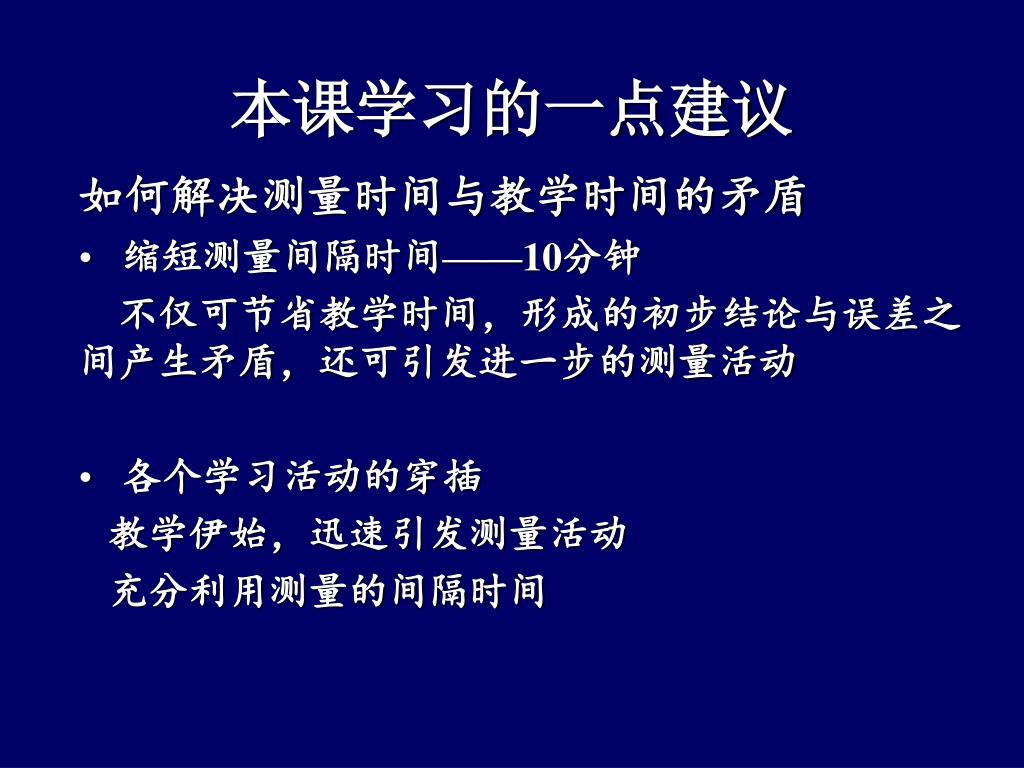 本课学习的一点建议

如何解决测量时间与教学时间的矛盾

• 缩短测量间隔时间——10分钟

不仅可节省教学时间，形成的初步结论与误差之间产生矛盾，还可引发进一步的测量活动

• 各个学习活动的穿插

教学伊始，迅速引发测量活动

充分利用测量的间隔时间